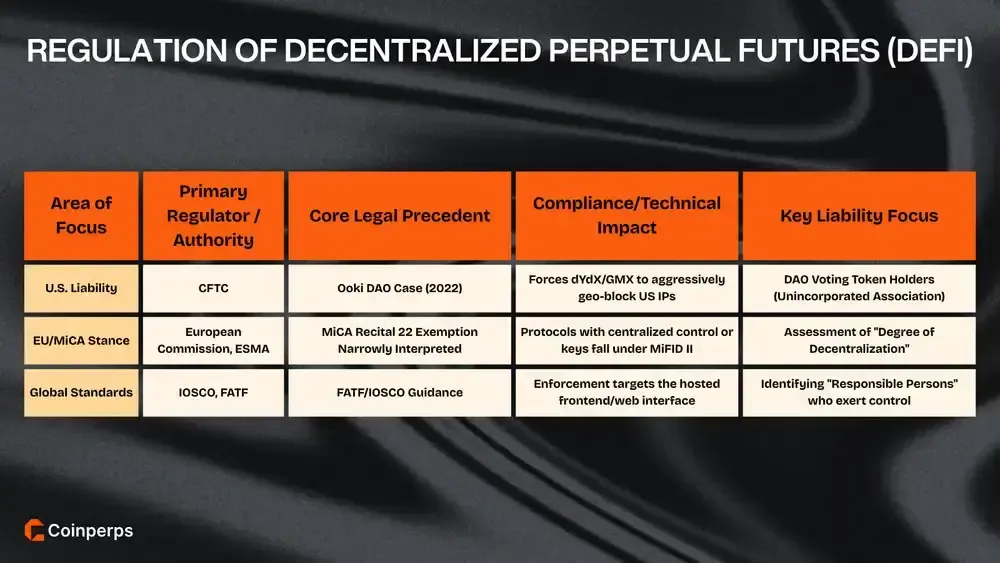 REGULATION OF DECENTRALIZED PERPETUAL FUTURES (DEFI)

| Area of Focus | Primary Regulator / Authority | Core Legal Precedent | Compliance/Technical Impact | Key Liability Focus |
|---|---|---|---|---|
| U.S. Liability | CFTC | Ooki DAO Case (2022) | Forces dYdX/GMX to aggressively geo-block US IPs | DAO Voting Token Holders (Unincorporated Association) |
| EU/MiCA Stance | European Commission, ESMA | MiCA Recital 22 Exemption Narrowly Interpreted | Protocols with centralized control or keys fall under MiFID II | Assessment of "Degree of Decentralization" |
| Global Standards | IOSCO, FATF | FATF/IOSCO Guidance | Enforcement targets the hosted frontend/web interface | Identifying "Responsible Persons" who exert control |

Coinperps